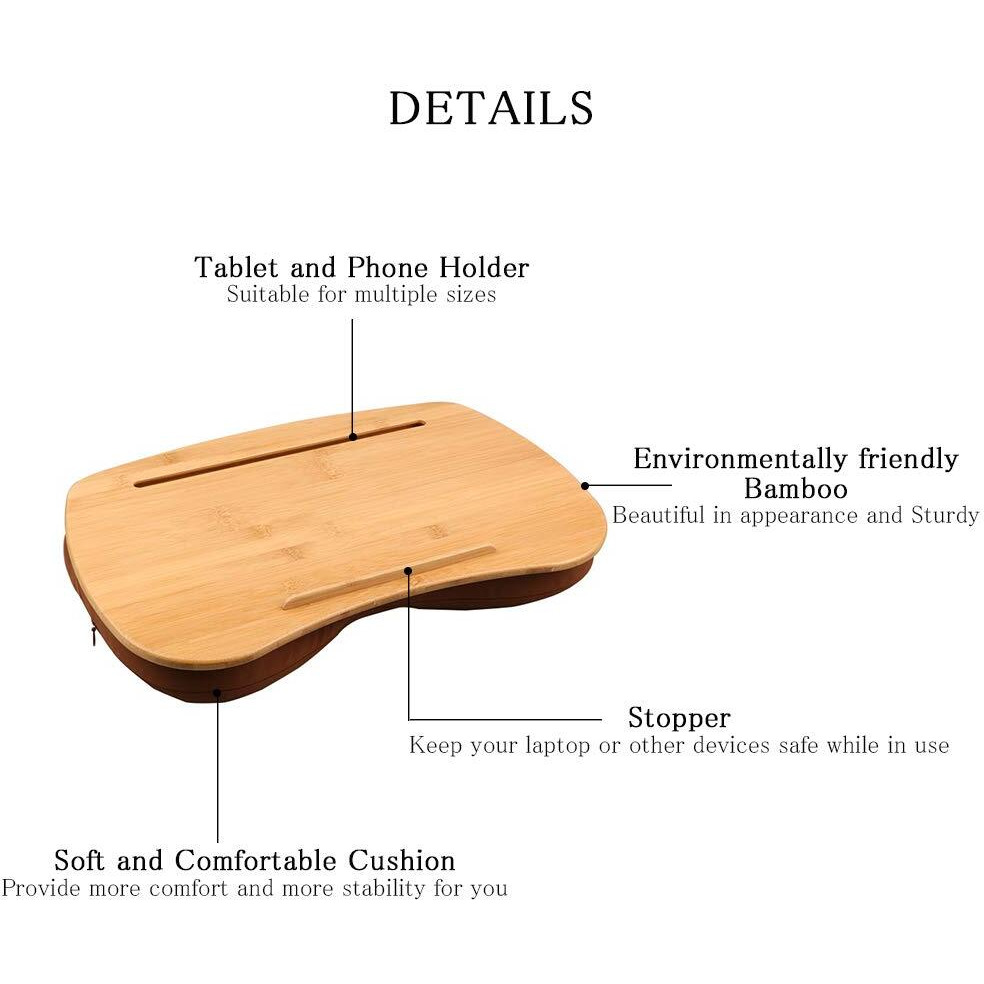 DETAILS

Tablet and Phone Holder
Suitable for multiple sizes

Environmentally friendly Bamboo
Beautiful in appearance and Sturdy

Stopper
Keep your laptop or other devices safe while in use

Soft and Comfortable Cushion
Provide more comfort and more stability for you